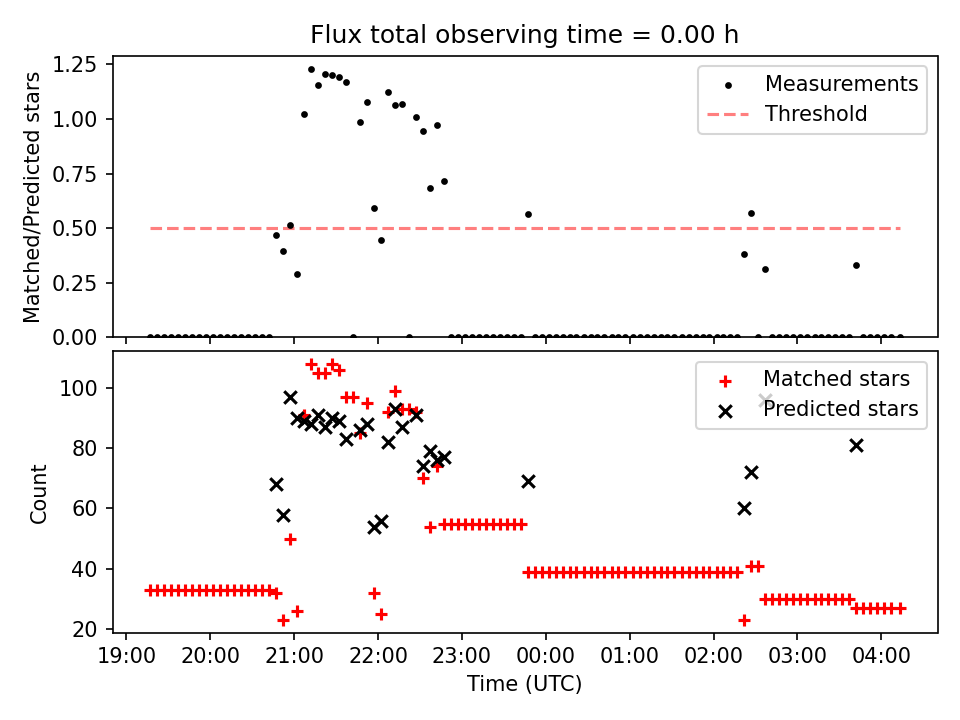 Flux total observing time = 0.00 h

Matched/Predicted stars

1.25
1.00
0.75
0.50
0.25
0.00

Measurements
Threshold

Count

100
80
60
40
20

Matched stars
Predicted stars

19:00 20:00 21:00 22:00 23:00 00:00 01:00 02:00 03:00 04:00

Time (UTC)